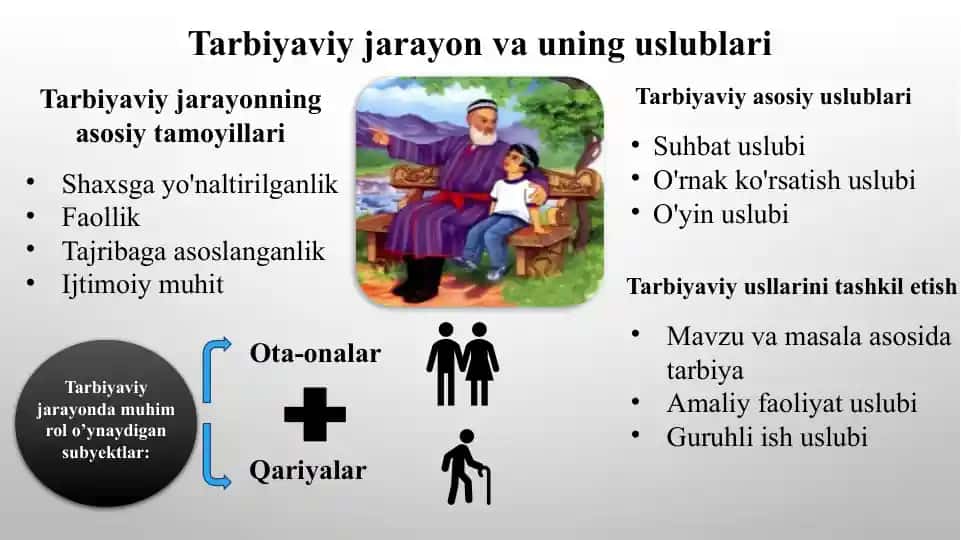 Tarbiyaviy jarayon va uning uslublari

Tarbiyaviy jarayonning asosiy tamoyillari

• Shaxsga yo'naltirilganlik
• Faollik
• Tajribaga asoslanganlik
• Ijtimoiy muhit

Tarbiyaviy jarayonda muhim rol o'ynaydigan subyektlar:

Ota-onalar

Qariyalar

Tarbiyaviy asosiy uslublari

• Suhbat uslubi
• O'rnak ko'rsatish uslubi
• O'yin uslubi

Tarbiyaviy usllarini tashkil etish

• Mavzu va masala asosida tarbiya
• Amaliy faoliyat uslubi
• Guruhli ish uslubi